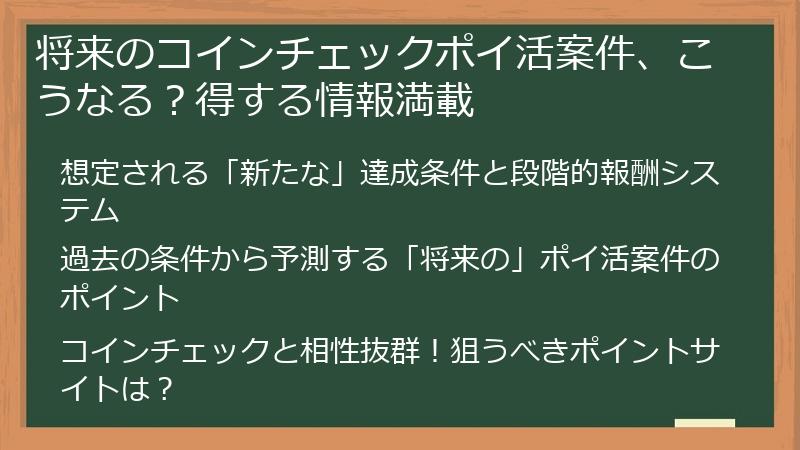 将来のコインチェックポイ活案件、こうなる？得する情報満載

想定される「新たな」達成条件と段階的報酬システム

過去の条件から予測する「将来の」ポイ活案件のポイント

コインチェックと相性抜群！狙うべきポイントサイトは？